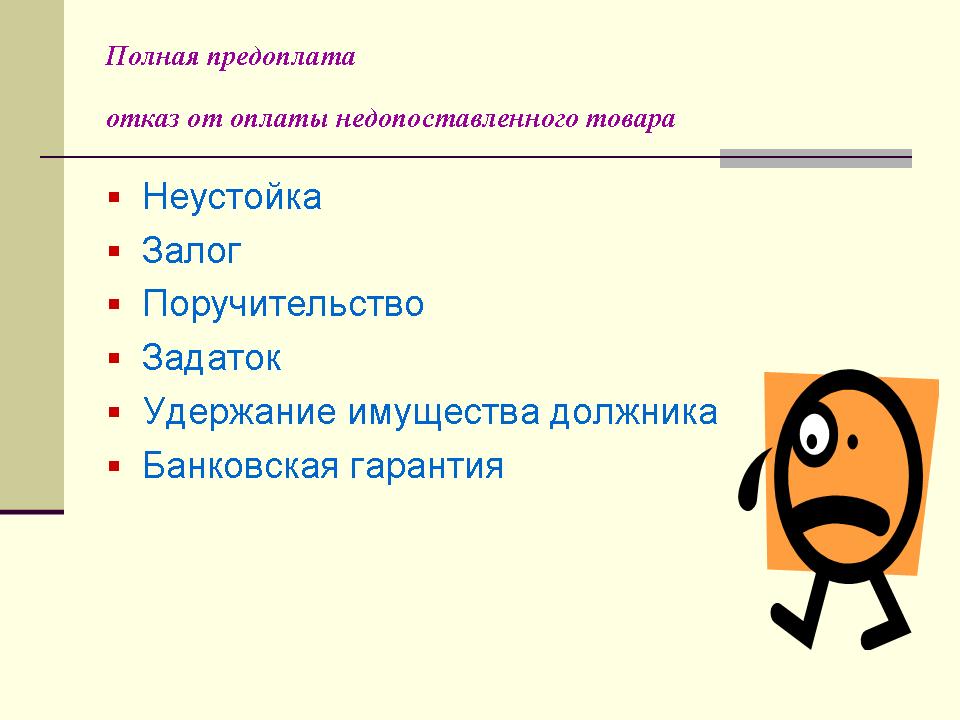 Полная предоплата

отказ от оплаты недопоставленного товара

- Неустойка
- Залог
- Поручительство
- Задаток
- Удержание имущества должника
- Банковская гарантия